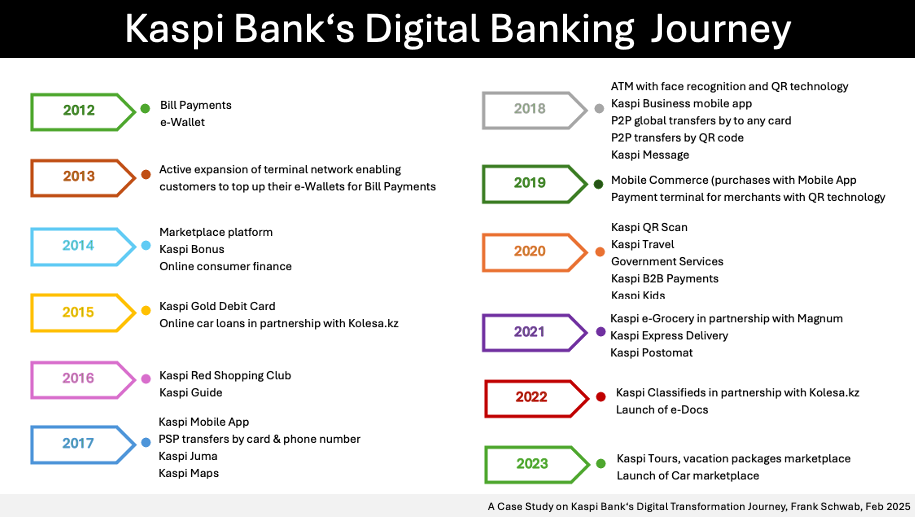 Kaspi Bank‘s Digital Banking Journey

2012
Bill Payments
e-Wallet

2013
Active expansion of terminal network enabling customers to top up their e-Wallets for Bill Payments

2014
Marketplace platform
Kaspi Bonus
Online consumer finance

2015
Kaspi Gold Debit Card
Online car loans in partnership with Kolesa.kz

2016
Kaspi Red Shopping Club
Kaspi Guide

2017
Kaspi Mobile App
PSP transfers by card & phone number
Kaspi Juma
Kaspi Maps

2018
ATM with face recognition and QR technology
Kaspi Business mobile app
P2P global transfers by to any card
P2P transfers by QR code
Kaspi Message

2019
Mobile Commerce (purchases with Mobile App
Payment terminal for merchants with QR technology

2020
Kaspi QR Scan
Kaspi Travel
Government Services
Kaspi B2B Payments
Kaspi Kids

2021
Kaspi e-Grocery in partnership with Magnum
Kaspi Express Delivery
Kaspi Postomat

2022
Kaspi Classifieds in partnership with Kolesa.kz
Launch of e-Docs

2023
Kaspi Tours, vacation packages marketplace
Launch of Car marketplace

A Case Study on Kaspi Bank's Digital Transformation Journey, Frank Schwab, Feb 2025